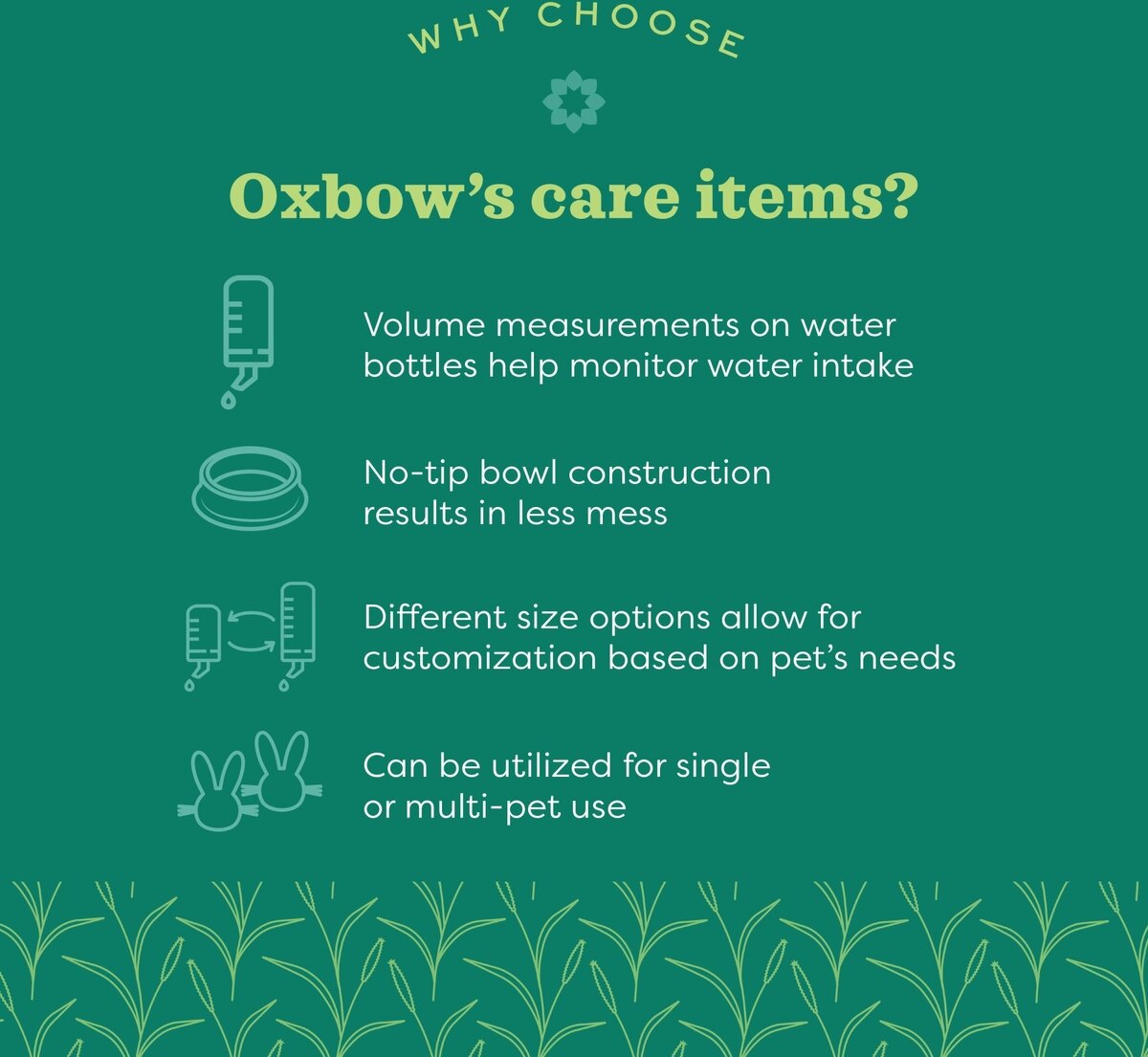 WHY CHOOSE

Oxbow's care items?

Volume measurements on water bottles help monitor water intake

No-tip bowl construction results in less mess

Different size options allow for customization based on pet's needs

Can be utilized for single or multi-pet use